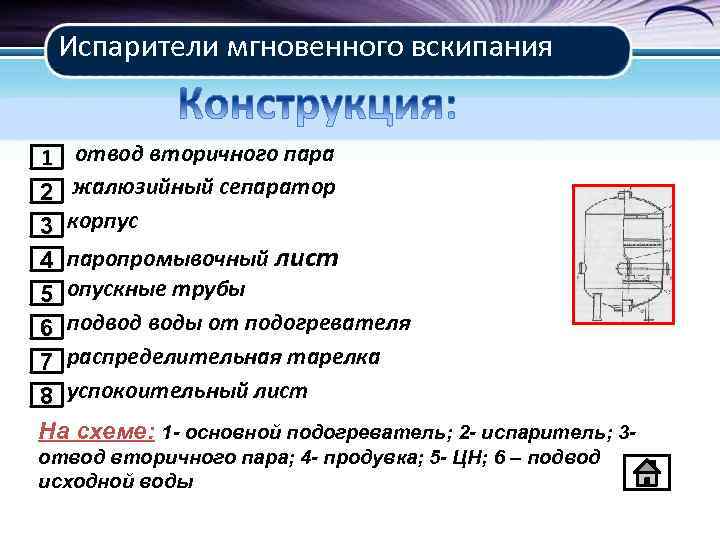 Испарители мгновенного вскипания

Конструкция:

1 отвод вторичного пара
2 жалюзийный сепаратор
3 корпус
4 паропромывочный лист
5 опускные трубы
6 подвод воды от подогревателя
7 распределительная тарелка
8 успокоительный лист

На схеме: 1- основной подогреватель; 2- испаритель; 3- отвод вторичного пара; 4- продувка; 5- ЦН; 6 – подвод исходной воды